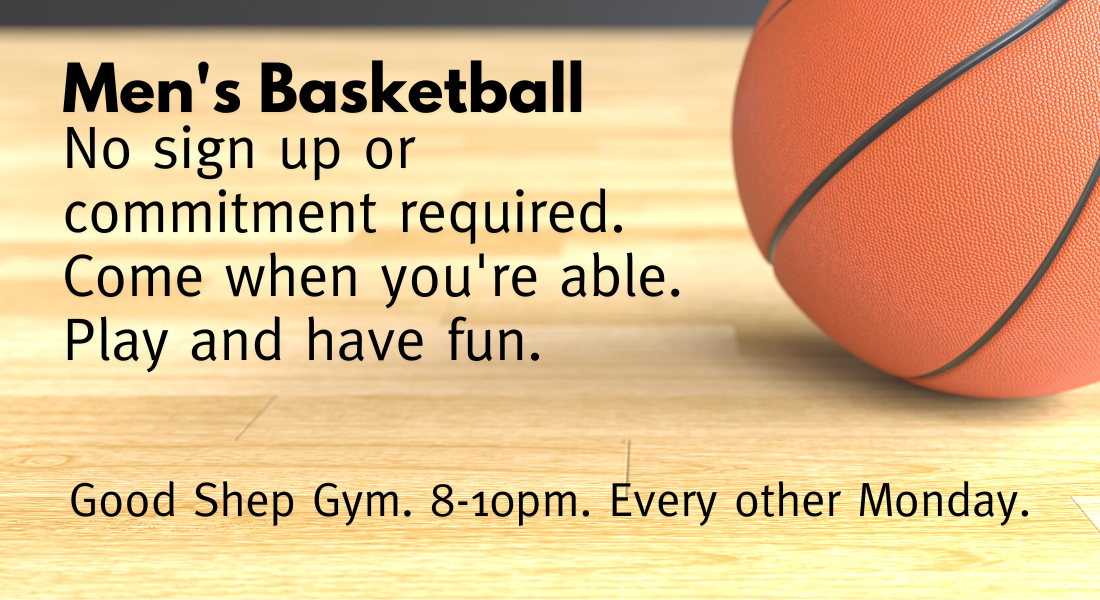 Men's Basketball
No sign up or commitment required. Come when you're able. Play and have fun.

Good Shep Gym. 8-10pm. Every other Monday.